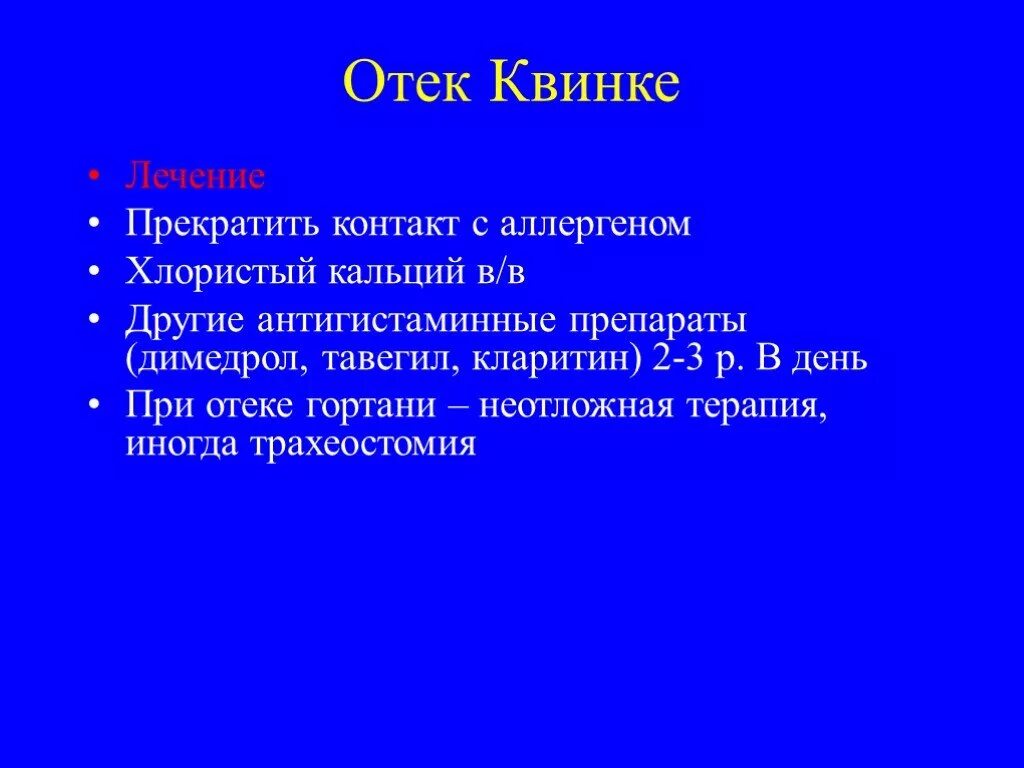 Отек Квинке

• Лечение
• Прекратить контакт с аллергеном
• Хлористый кальций в/в
• Другие антигистаминные препараты (димедрол, тавегил, кларитин) 2-3 р. В день
• При отеке гортани – неотложная терапия, иногда трахеостомия